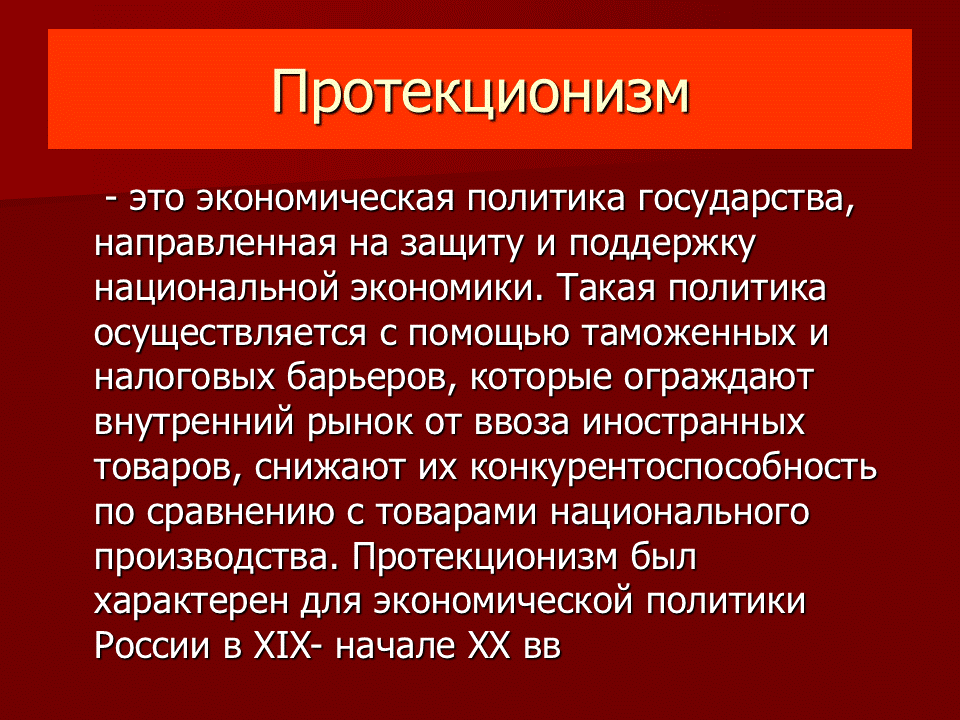 Протекционизм

- это экономическая политика государства, направленная на защиту и поддержку национальной экономики. Такая политика осуществляется с помощью таможенных и налоговых барьеров, которые ограждают внутренний рынок от ввоза иностранных товаров, снижают их конкурентоспособность по сравнению с товарами национального производства. Протекционизм был характерен для экономической политики России в XIX- начале XX вв